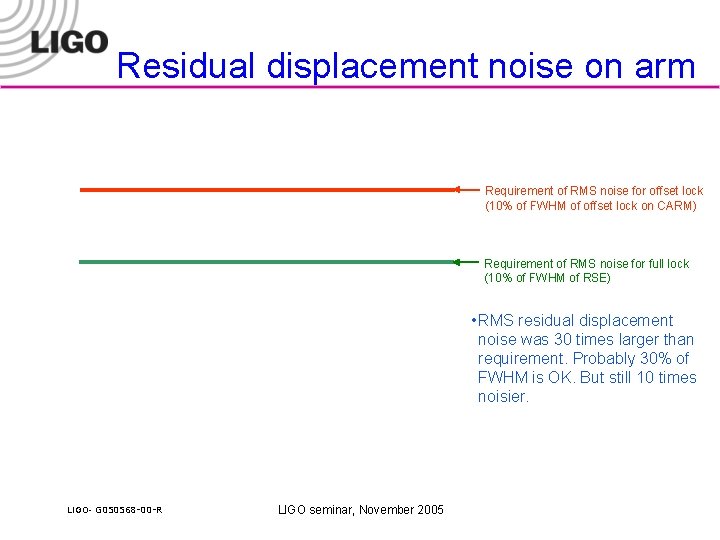 LIGO

Residual displacement noise on arm

Requirement of RMS noise for offset lock (10% of FWHM of offset lock on CARM)

Requirement of RMS noise for full lock (10% of FWHM of RSE)

•RMS residual displacement noise was 30 times larger than requirement. Probably 30% of FWHM is OK. But still 10 times noisier.

LIGO- G050568-00-R

LIGO seminar, November 2005